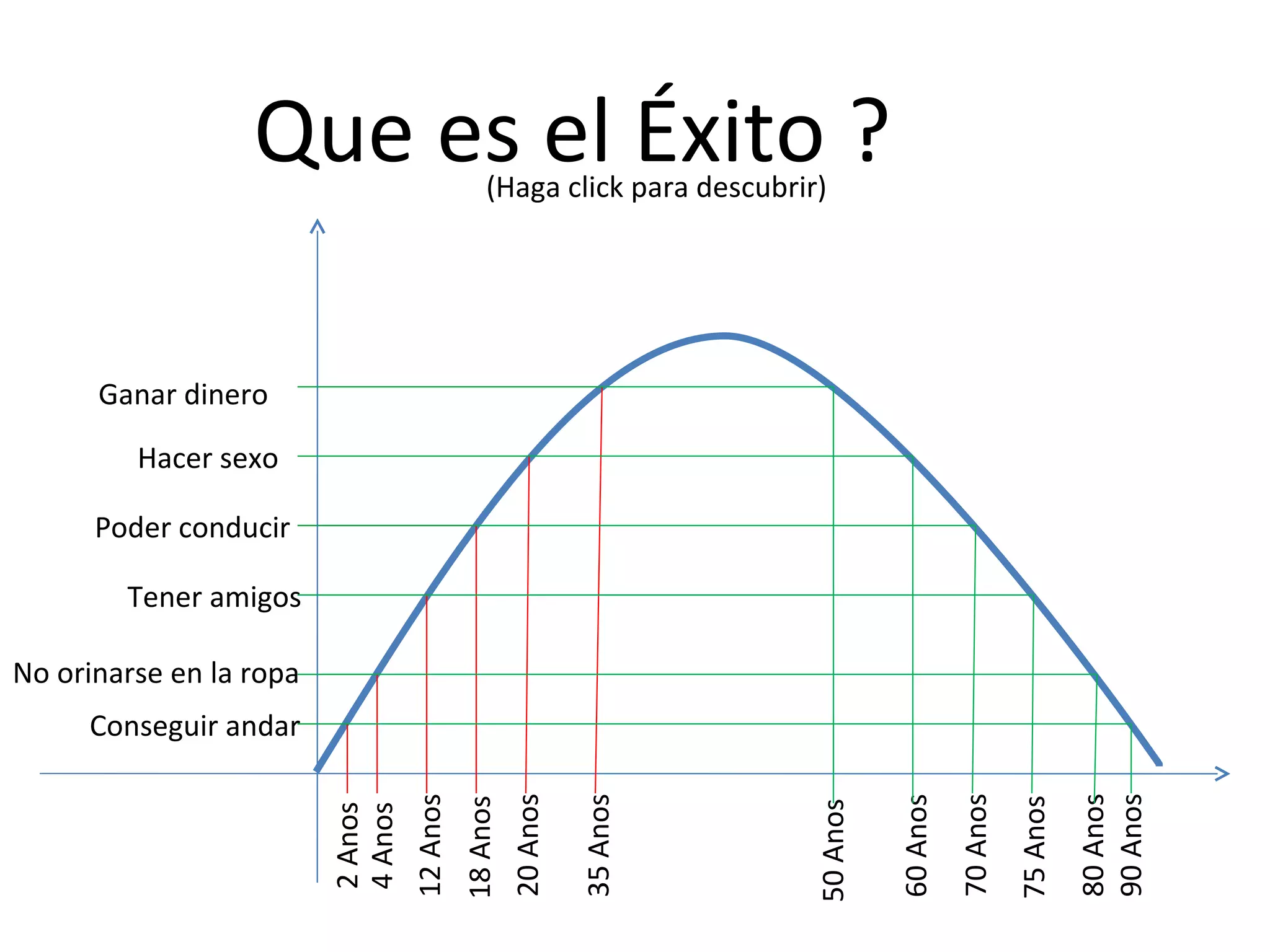 Que es el Éxito ?
(Haga click para descubrir)

Ganar dinero
Hacer sexo
Poder conducir
Tener amigos
No orinarse en la ropa
Conseguir andar

2 Anos
4 Anos
12 Anos
18 Anos
20 Anos
35 Anos
50 Anos
60 Anos
70 Anos
75 Anos
80 Anos
90 Anos